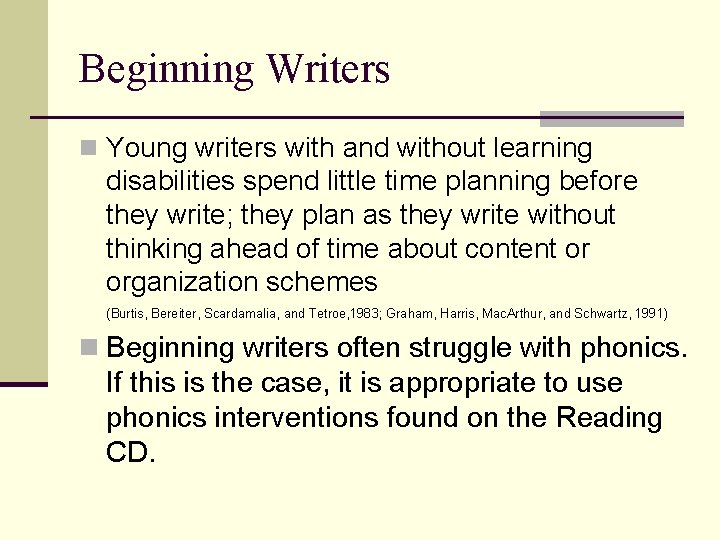 Beginning Writers

Young writers with and without learning disabilities spend little time planning before they write; they plan as they write without thinking ahead of time about content or organization schemes

(Burtis, Bereiter, Scardamalia, and Tetroe,1983; Graham, Harris, MacArthur, and Schwartz, 1991)

Beginning writers often struggle with phonics. If this is the case, it is appropriate to use phonics interventions found on the Reading CD.